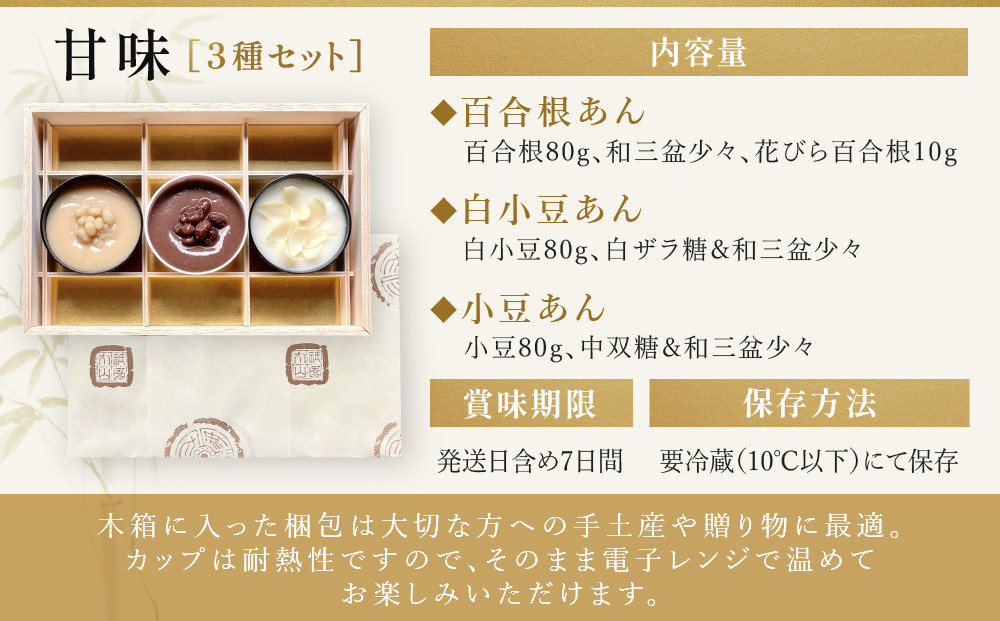 甘味［3種セット］

内容量

◆百合根あん
百合根80g、和三盆少々、花びら百合根10g

◆白小豆あん
白小豆80g、白ザラ糖＆和三盆少々

◆小豆あん
小豆80g、中双糖＆和三盆少々

賞味期限

発送日含め7日間

保存方法

要冷蔵（10℃以下）にて保存

木箱に入った梱包は大切な方への手土産や贈り物に最適。
カップは耐熱性ですので、そのまま電子レンジで温めて
お楽しみいただけます。